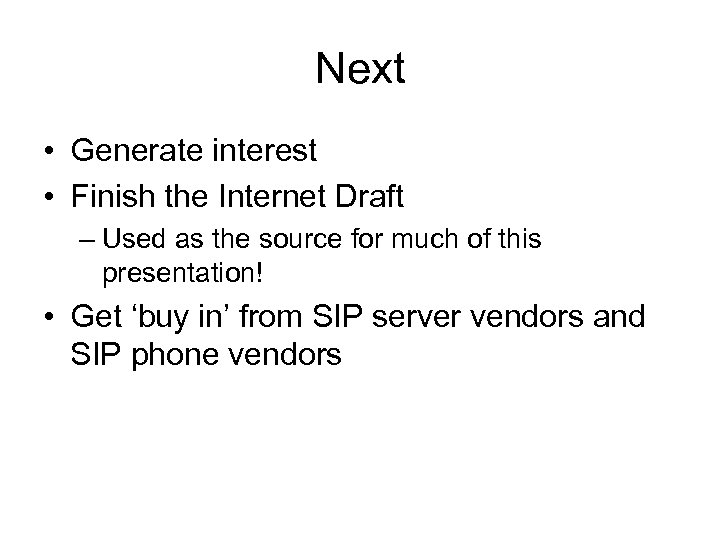 Next

• Generate interest
• Finish the Internet Draft
– Used as the source for much of this presentation!
• Get ‘buy in’ from SIP server vendors and SIP phone vendors